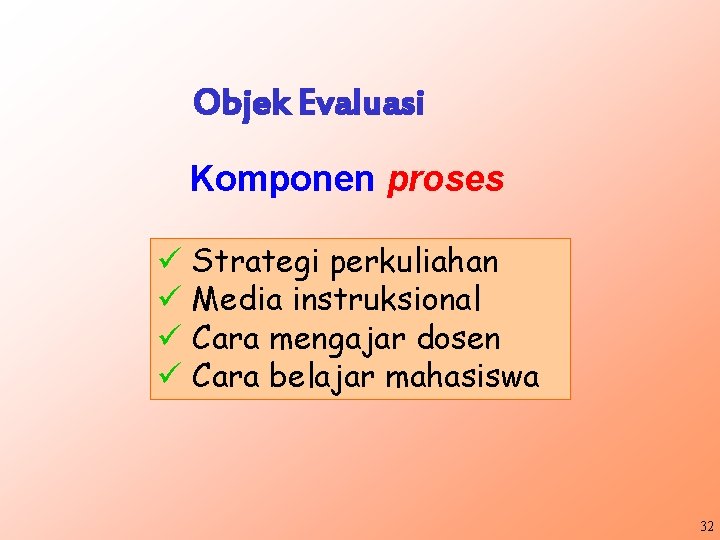 Objek Evaluasi

Komponen proses

✓ Strategi perkuliahan
✓ Media instruksional
✓ Cara mengajar dosen
✓ Cara belajar mahasiswa

32